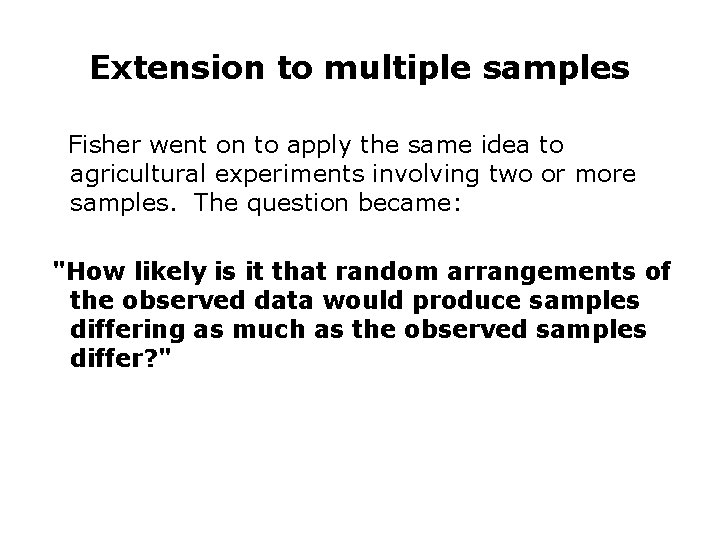 Extension to multiple samples

Fisher went on to apply the same idea to agricultural experiments involving two or more samples. The question became:

"How likely is it that random arrangements of the observed data would produce samples differing as much as the observed samples differ?"